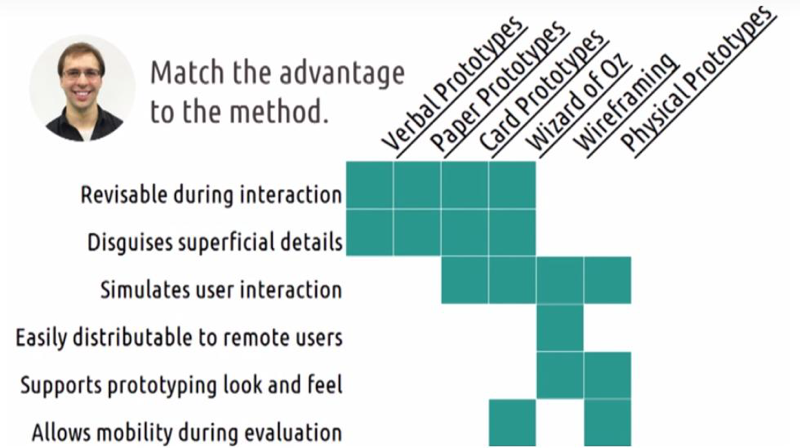 Match the advantage to the method.

Verbal Prototypes
Paper Prototypes
Card Prototypes
Wizard of Oz
Wireframing
Physical Prototypes

Revisable during interaction
Disguises superficial details
Simulates user interaction
Easily distributable to remote users
Supports prototyping look and feel
Allows mobility during evaluation